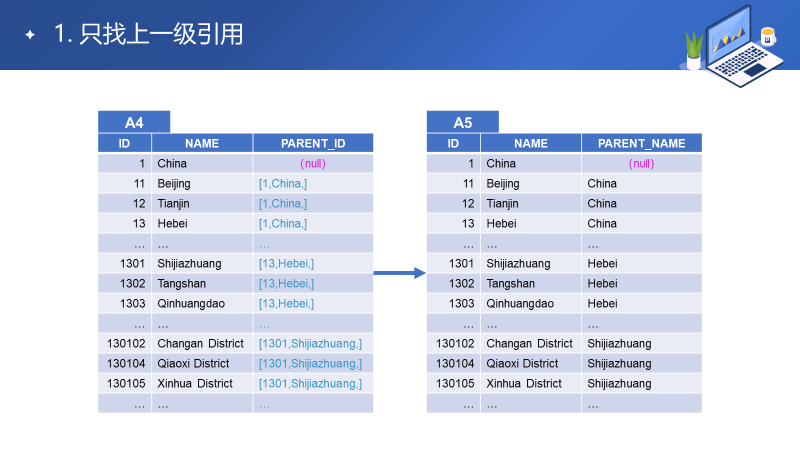 1. 只找上一级引用

A4

| ID | NAME | PARENT_ID |
|---|---|---|
| 1 | China | (null) |
| 11 | Beijing | [1,China,] |
| 12 | Tianjin | [1,China,] |
| 13 | Hebei | [1,China,] |
| … | … | … |
| 1301 | Shijiazhuang | [13,Hebei,] |
| 1302 | Tangshan | [13,Hebei,] |
| 1303 | Qinhuangdao | [13,Hebei,] |
| … | … | … |
| 130102 | Changan District | [1301,Shijiazhuang,] |
| 130104 | Qiaoxi District | [1301,Shijiazhuang,] |
| 130105 | Xinhua District | [1301,Shijiazhuang,] |
| … | … | … |

A5

| ID | NAME | PARENT_NAME |
|---|---|---|
| 1 | China | (null) |
| 11 | Beijing | China |
| 12 | Tianjin | China |
| 13 | Hebei | China |
| … | … | … |
| 1301 | Shijiazhuang | Hebei |
| 1302 | Tangshan | Hebei |
| 1303 | Qinhuangdao | Hebei |
| … | … | … |
| 130102 | Changan District | Shijiazhuang |
| 130104 | Qiaoxi District | Shijiazhuang |
| 130105 | Xinhua District | Shijiazhuang |
| … | … | … |